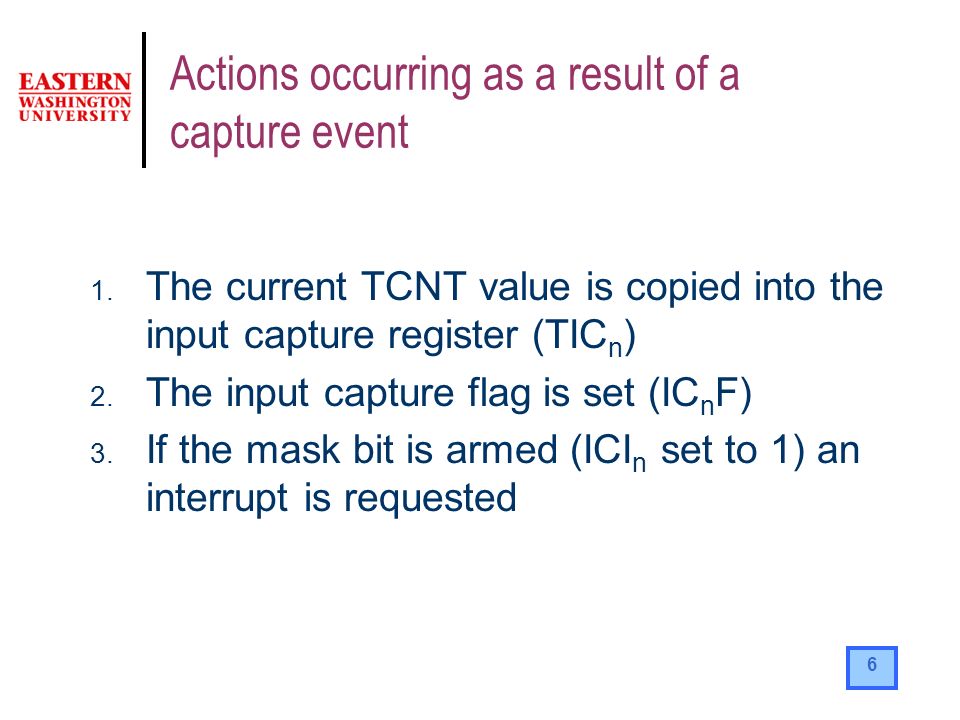 EASTERN WASHINGTON UNIVERSITY

Actions occurring as a result of a capture event

1. The current TCNT value is copied into the input capture register ($TIC_n$)
2. The input capture flag is set ($IC_nF$)
3. If the mask bit is armed ($ICI_n$ set to 1) an interrupt is requested

6